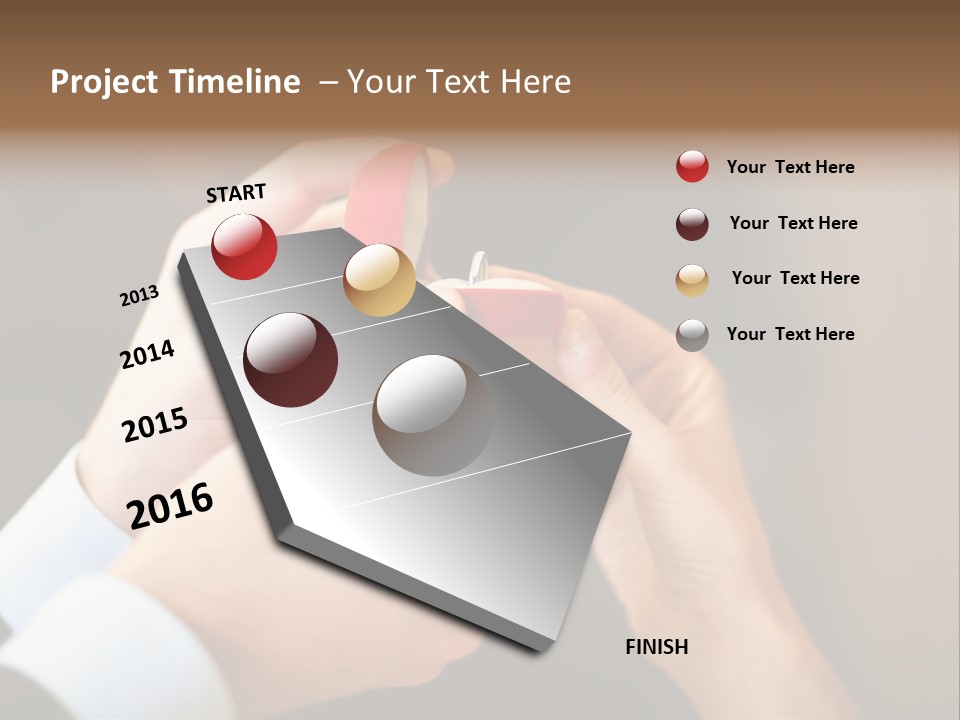 Project Timeline – Your Text Here

START

2013

2014

2015

2016

FINISH

Your Text Here

Your Text Here

Your Text Here

Your Text Here